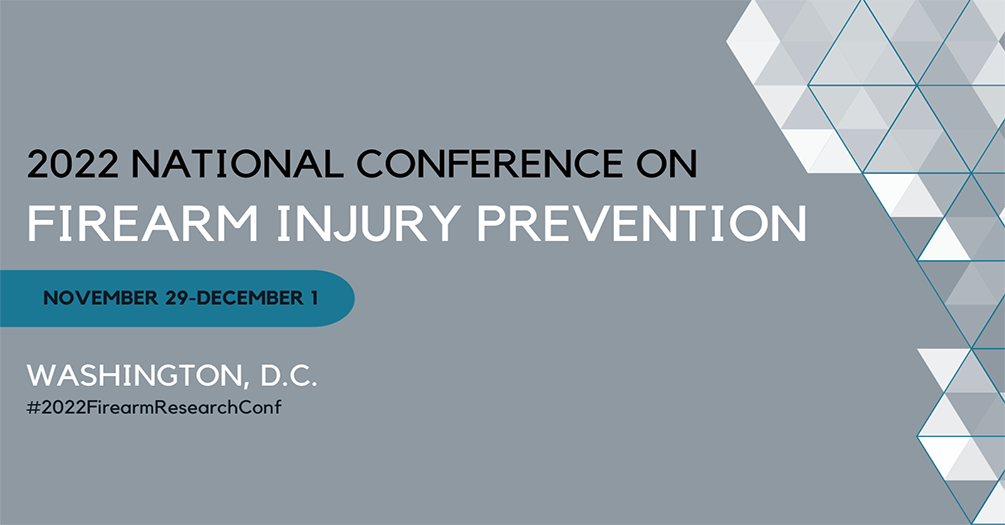 2022 NATIONAL CONFERENCE ON
FIREARM INJURY PREVENTION

NOVEMBER 29-DECEMBER 1

WASHINGTON, D.C.
#2022FirearmResearchConf